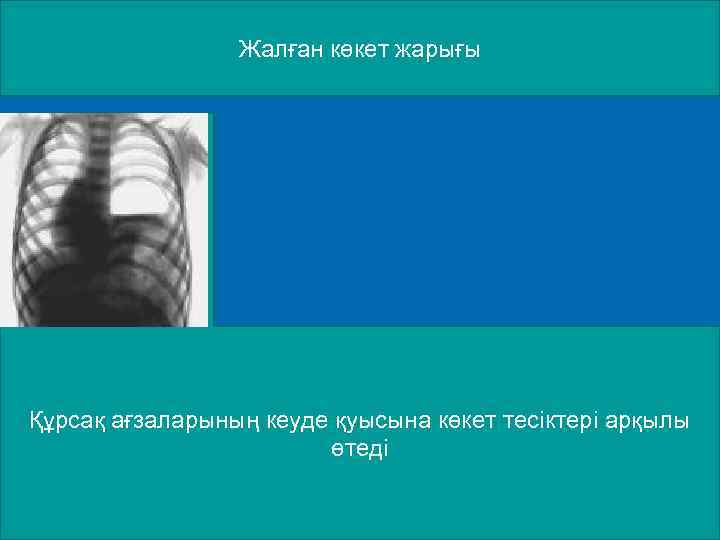 Жалған көкет жарығы

Құрсақ ағзаларының кеуде қуысына көкет тесіктері арқылы өтеді